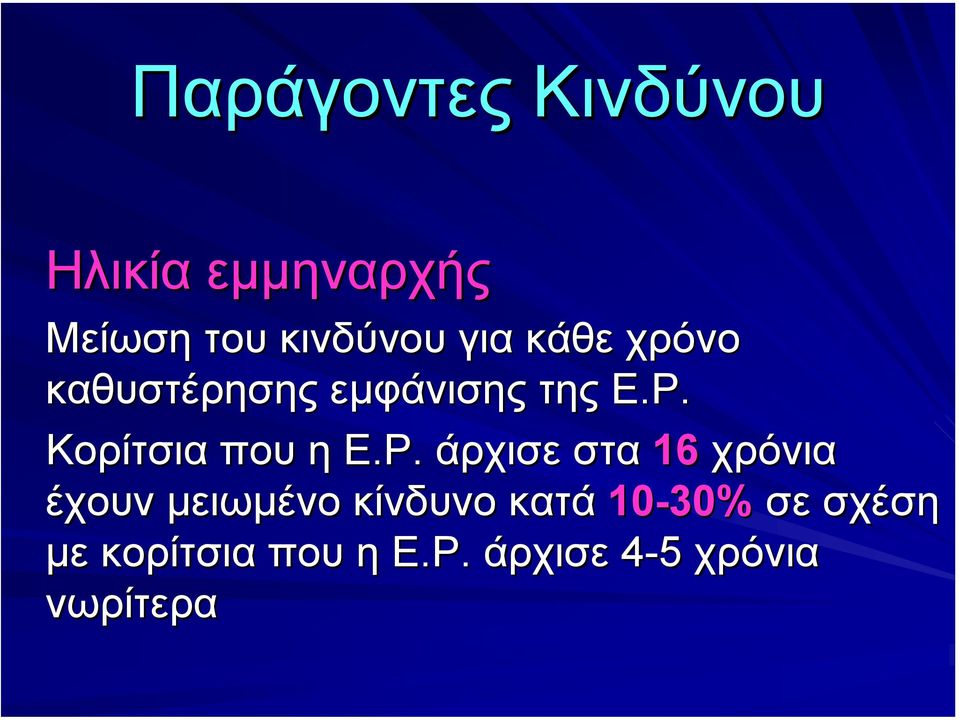 Παράγοντες Κινδύνου

Ηλικία εμμηναρχής

Μείωση του κινδύνου για κάθε χρόνο καθυστέρησης εμφάνισης της Ε.Ρ.

Κορίτσια που η Ε.Ρ. άρχισε στα 16 χρόνια έχουν μειωμένο κίνδυνο κατά 10-30% σε σχέση με κορίτσια που η Ε.Ρ. άρχισε 4-5 χρόνια νωρίτερα